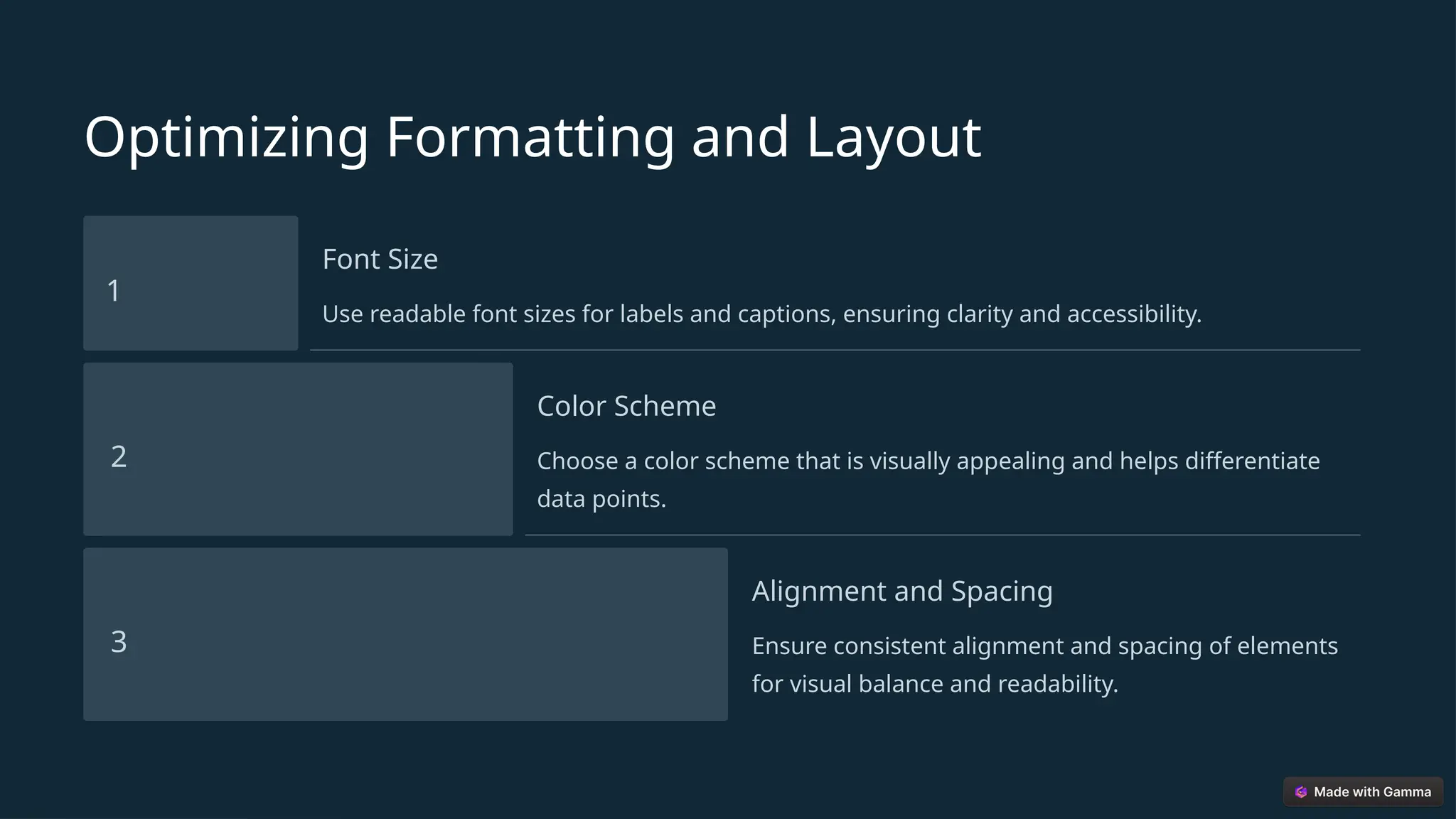 Optimizing Formatting and Layout

1

Font Size

Use readable font sizes for labels and captions, ensuring clarity and accessibility.

2

Color Scheme

Choose a color scheme that is visually appealing and helps differentiate data points.

3

Alignment and Spacing

Ensure consistent alignment and spacing of elements for visual balance and readability.

Made with Gamma